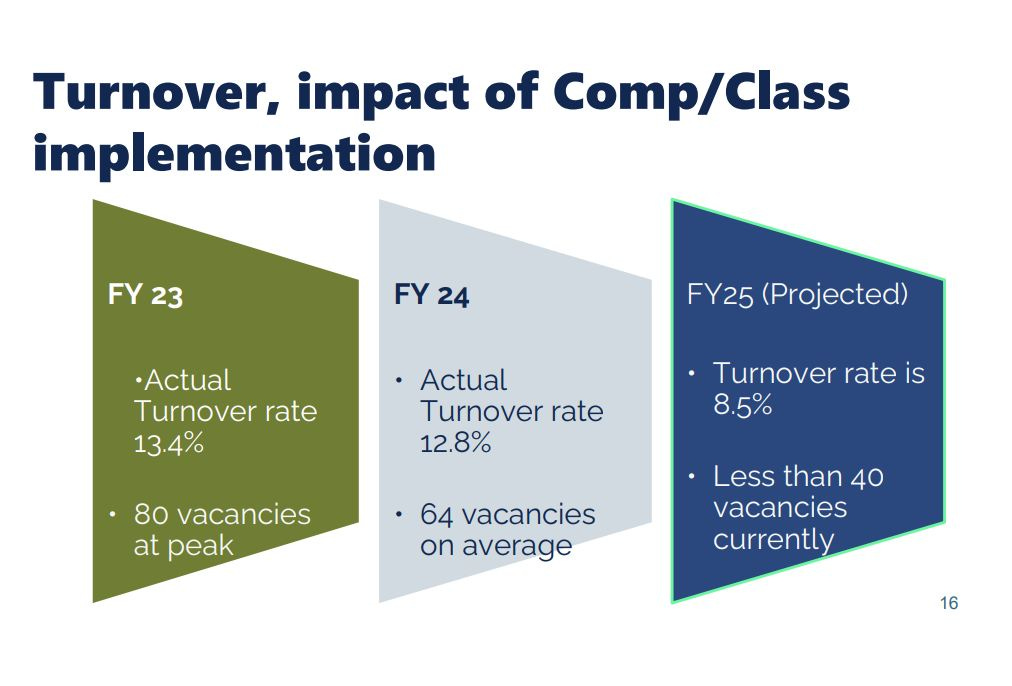 Turnover, impact of Comp/Class implementation

FY 23

•Actual Turnover rate 13.4%

• 80 vacancies at peak

FY 24

• Actual Turnover rate 12.8%

• 64 vacancies on average

FY25 (Projected)

• Turnover rate is 8.5%

• Less than 40 vacancies currently

16